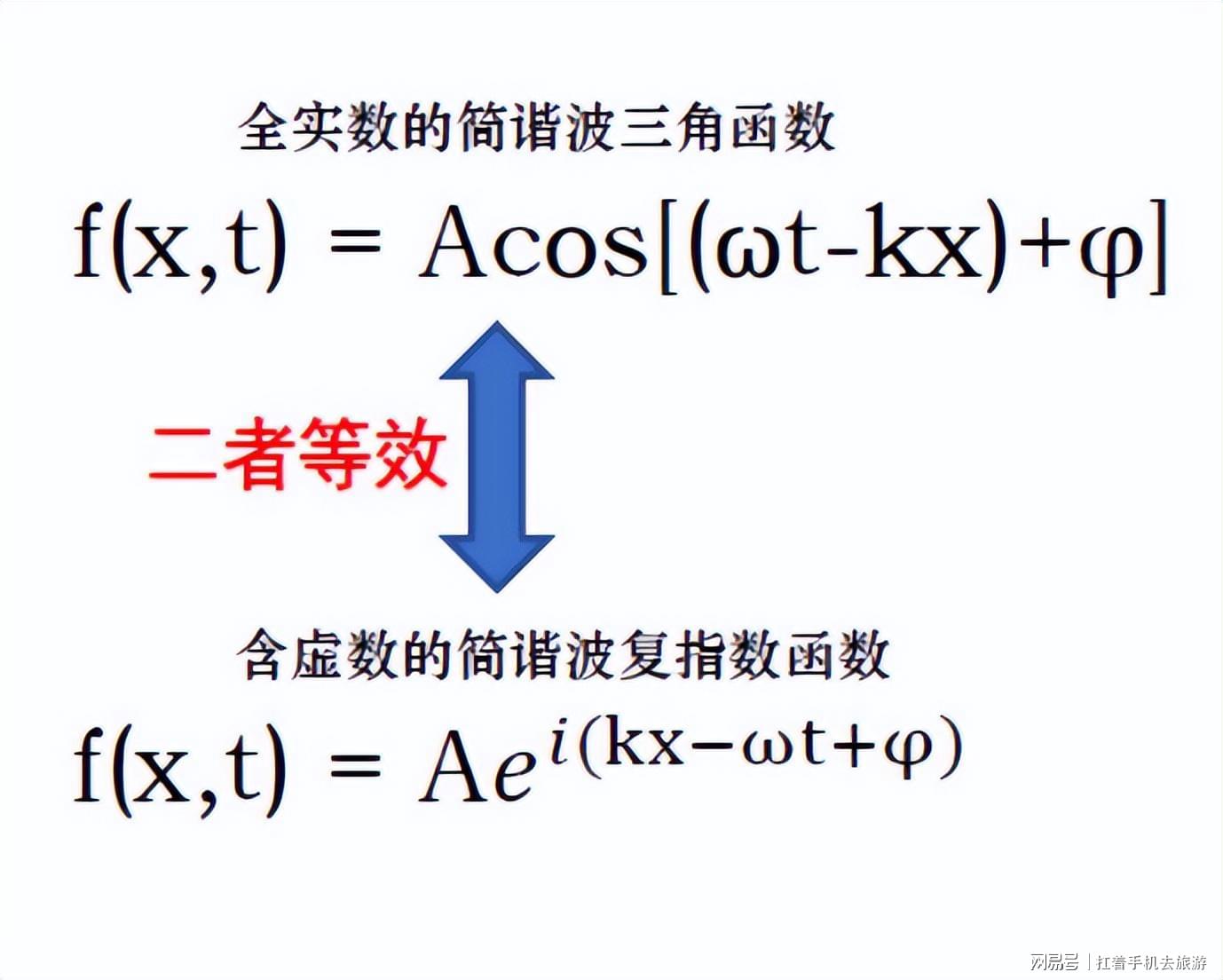 全实数的简谐波三角函数

$f(x,t) = A\cos[(\omega t-kx)+\varphi]$

二者等效

含虚数的简谐波复指数函数

$f(x,t) = Ae^{i(kx-\omega t+\varphi)}$

网易号 | 扛着手机去旅游